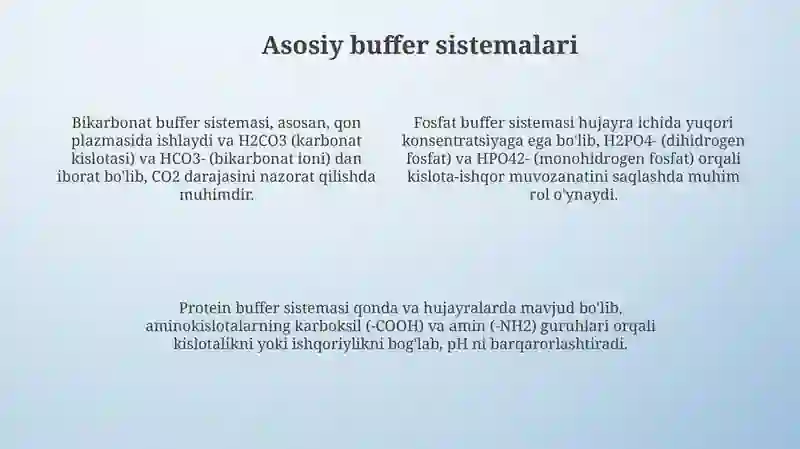 Asosiy buffer sistemalari

Bikarbonat buffer sistemasi, asosan, qon plazmasida ishlaydi va H2CO3 (karbonat kislotasi) va HCO3- (bikarbonat ioni) dan iborat bo'lib, CO2 darajasini nazorat qilishda muhimdir.

Fosfat buffer sistemasi hujayra ichida yuqori konsentratsiyaga ega bo'lib, H2PO4- (dihidrogen fosfat) va HPO42- (monohidrogen fosfat) orqali kislota-ishqor muvozanatini saqlashda muhim rol o'ynaydi.

Protein buffer sistemasi qonda va hujayralarda mavjud bo'lib, aminokislotalarning karboksil (-COOH) va amin (-NH2) guruhlari orqali kislotalikni yoki ishqoriylikni bog'lab, pH ni barqarorlashtiradi.